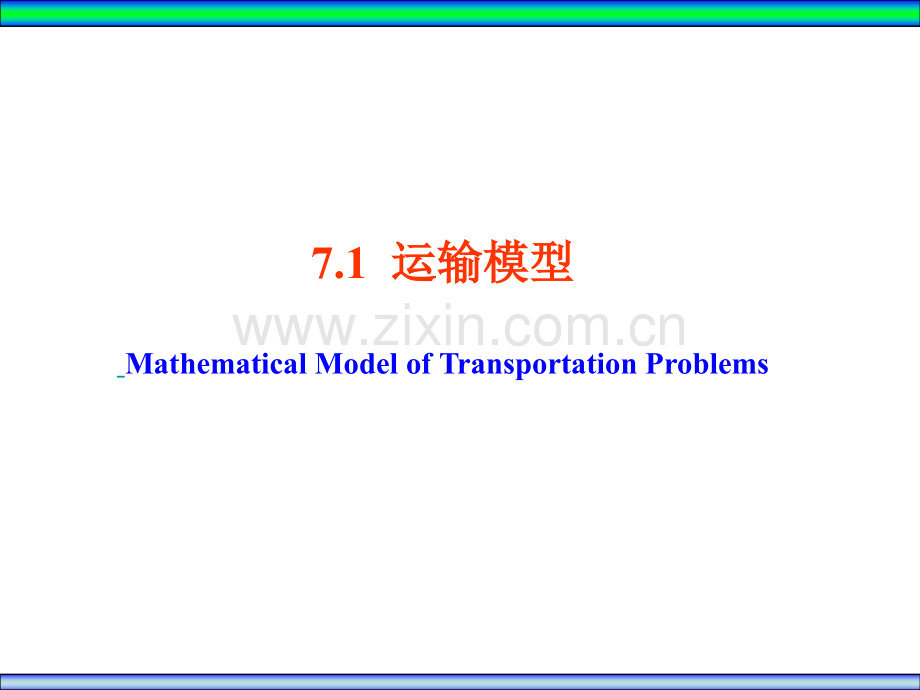 7.1 运输模型

Mathematical Model of Transportation Problems

www.zixin.com.cn